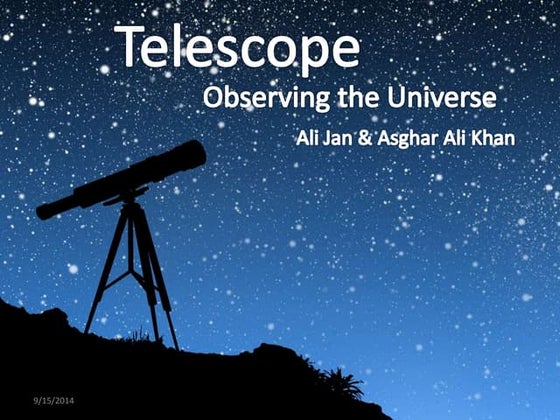 Telescope

Observing the Universe

Ali Jan & Asghar Ali Khan

9/15/2014